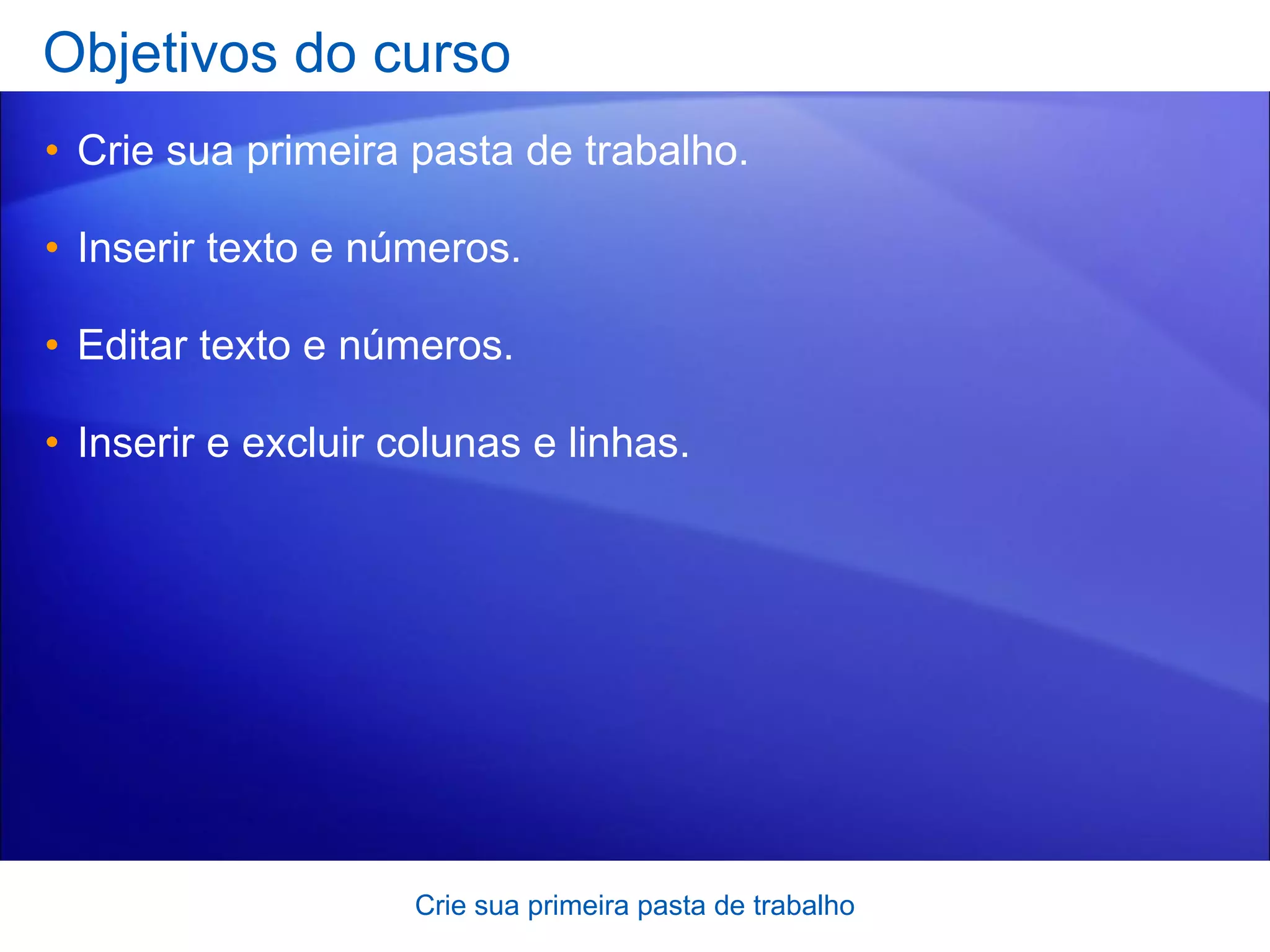 Objetivos do curso

• Crie sua primeira pasta de trabalho.

• Inserir texto e números.

• Editar texto e números.

• Inserir e excluir colunas e linhas.

Crie sua primeira pasta de trabalho